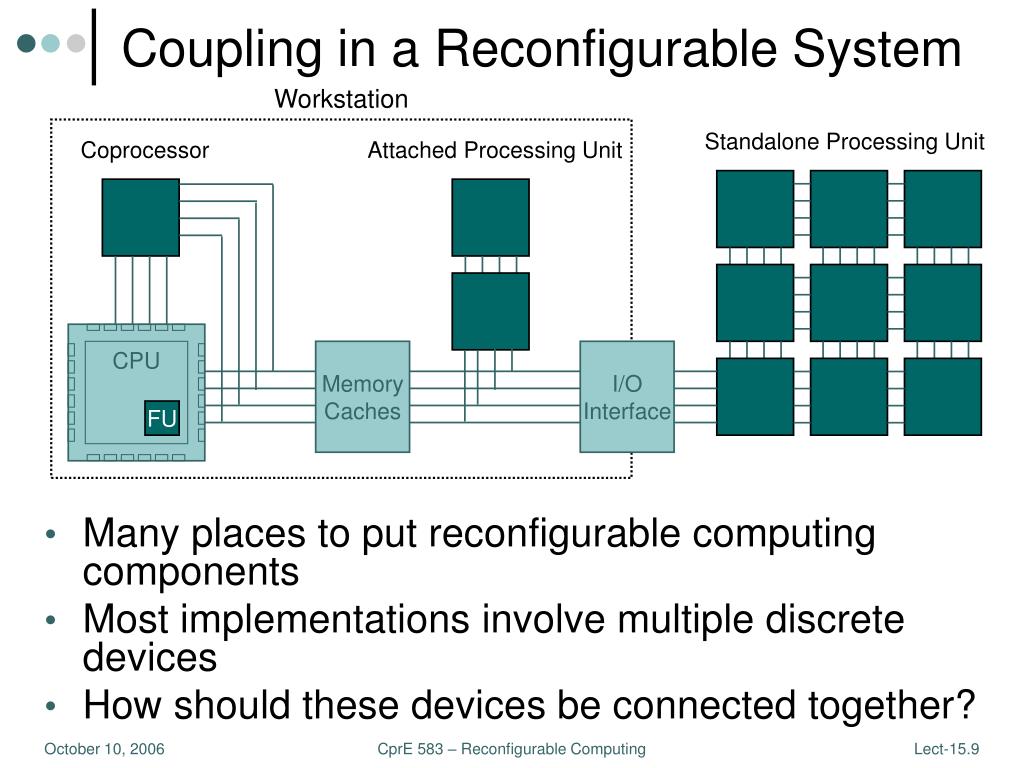 Coupling in a Reconfigurable System

Workstation

Coprocessor

Attached Processing Unit

Standalone Processing Unit

CPU

FU

Memory Caches

I/O Interface

• Many places to put reconfigurable computing components
• Most implementations involve multiple discrete devices
• How should these devices be connected together?

October 10, 2006

CprE 583 – Reconfigurable Computing

Lect-15.9